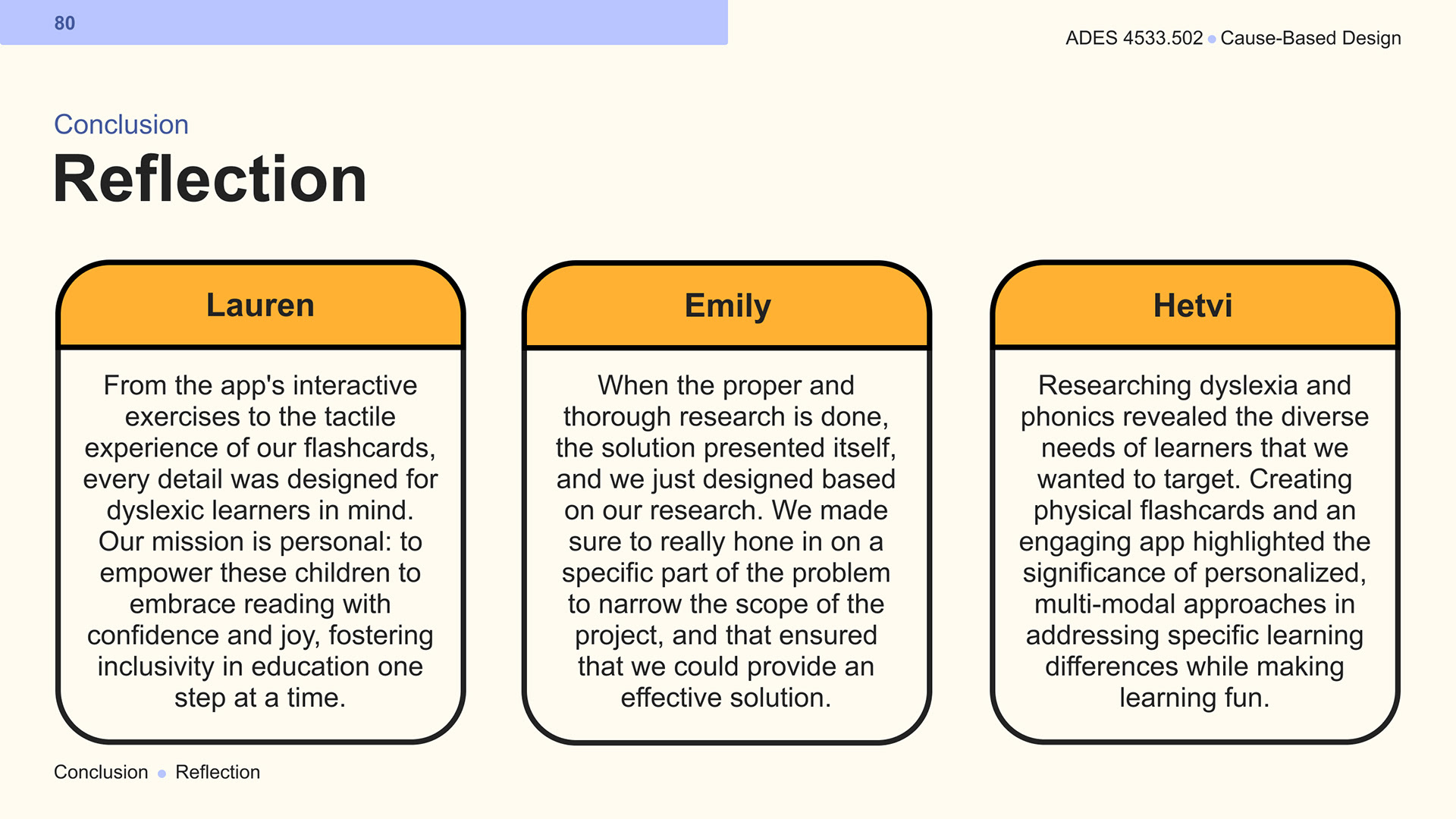 80

ADES 4533.502 • Cause-Based Design

Conclusion

Reflection

Lauren

From the app's interactive exercises to the tactile experience of our flashcards, every detail was designed for dyslexic learners in mind. Our mission is personal: to empower these children to embrace reading with confidence and joy, fostering inclusivity in education one step at a time.

Emily

When the proper and thorough research is done, the solution presented itself, and we just designed based on our research. We made sure to really hone in on a specific part of the problem to narrow the scope of the project, and that ensured that we could provide an effective solution.

Hetvi

Researching dyslexia and phonics revealed the diverse needs of learners that we wanted to target. Creating physical flashcards and an engaging app highlighted the significance of personalized, multi-modal approaches in addressing specific learning differences while making learning fun.

Conclusion • Reflection